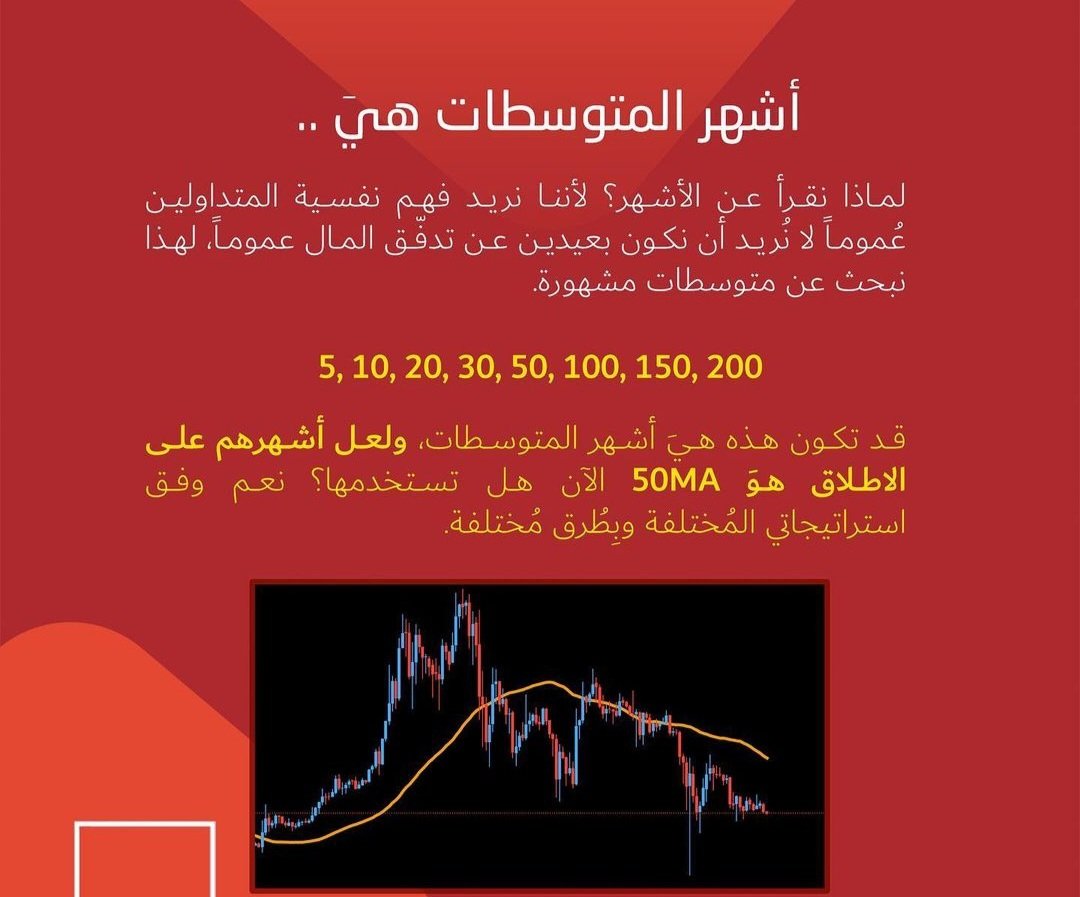 أشهر المتوسطات هيَ ..

لماذا نقرأ عن الأشهر؟ لأننا نريد فهم نفسية المتداولين عُموماً لا نُريد أن نكون بعيدين عن تدفّق المال عموماً، لهذا نبحث عن متوسطات مشهورة.

5, 10, 20, 30, 50, 100, 150, 200

قد تكون هذه هيَ أشهر المتوسطات، ولعل أشهرهم على الاطلاق هوَ 50MA الآن هل تستخدمها؟ نعم وفق استراتيجاتي المُختلفة وبِطُرق مُختلفة.